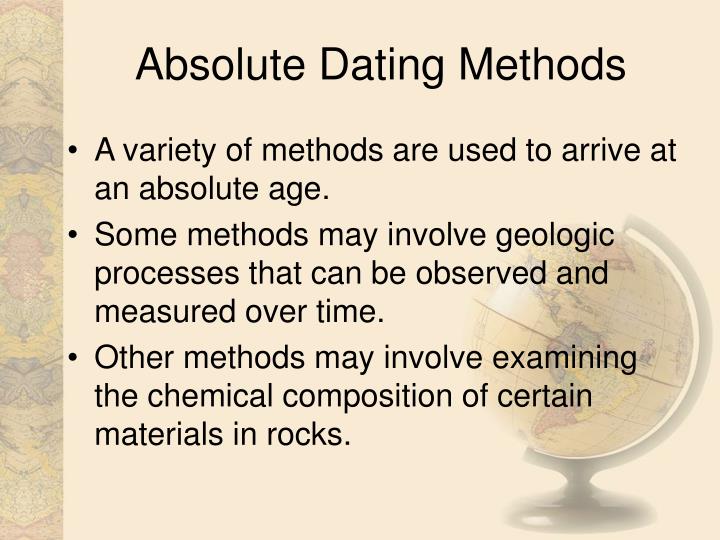 Absolute Dating Methods

• A variety of methods are used to arrive at an absolute age.

• Some methods may involve geologic processes that can be observed and measured over time.

• Other methods may involve examining the chemical composition of certain materials in rocks.